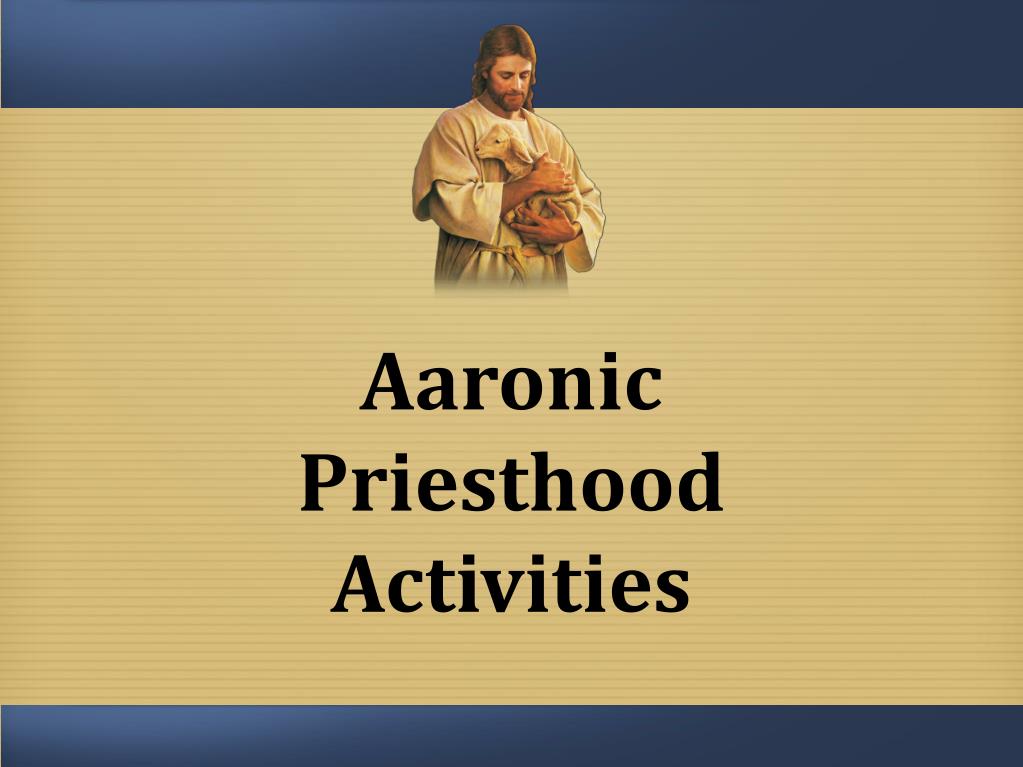 Aaronic Priesthood Activities